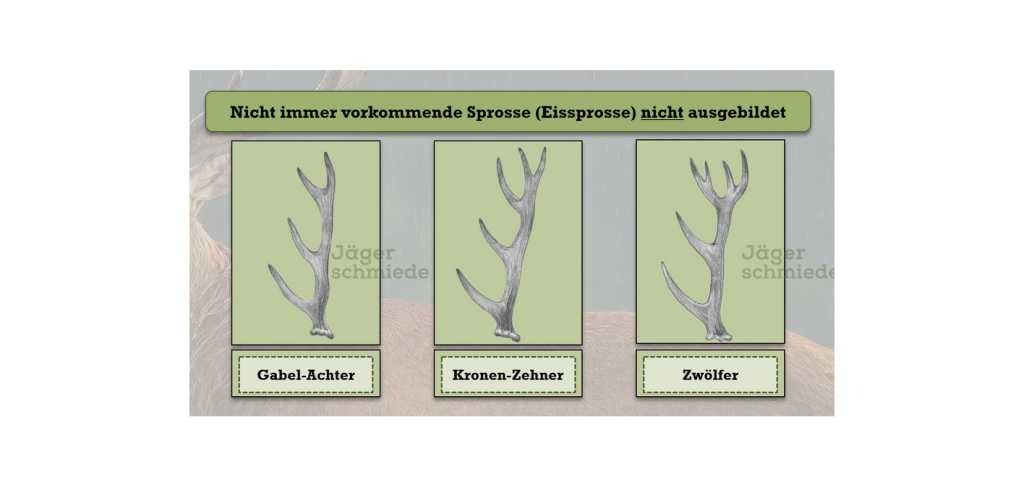 Nicht immer vorkommende Sprosse (Eissprosse) nicht ausgebildet

Jäger schmiede

Jäger schmiede

Gabel-Achter

Kronen-Zehner

Zwölfer